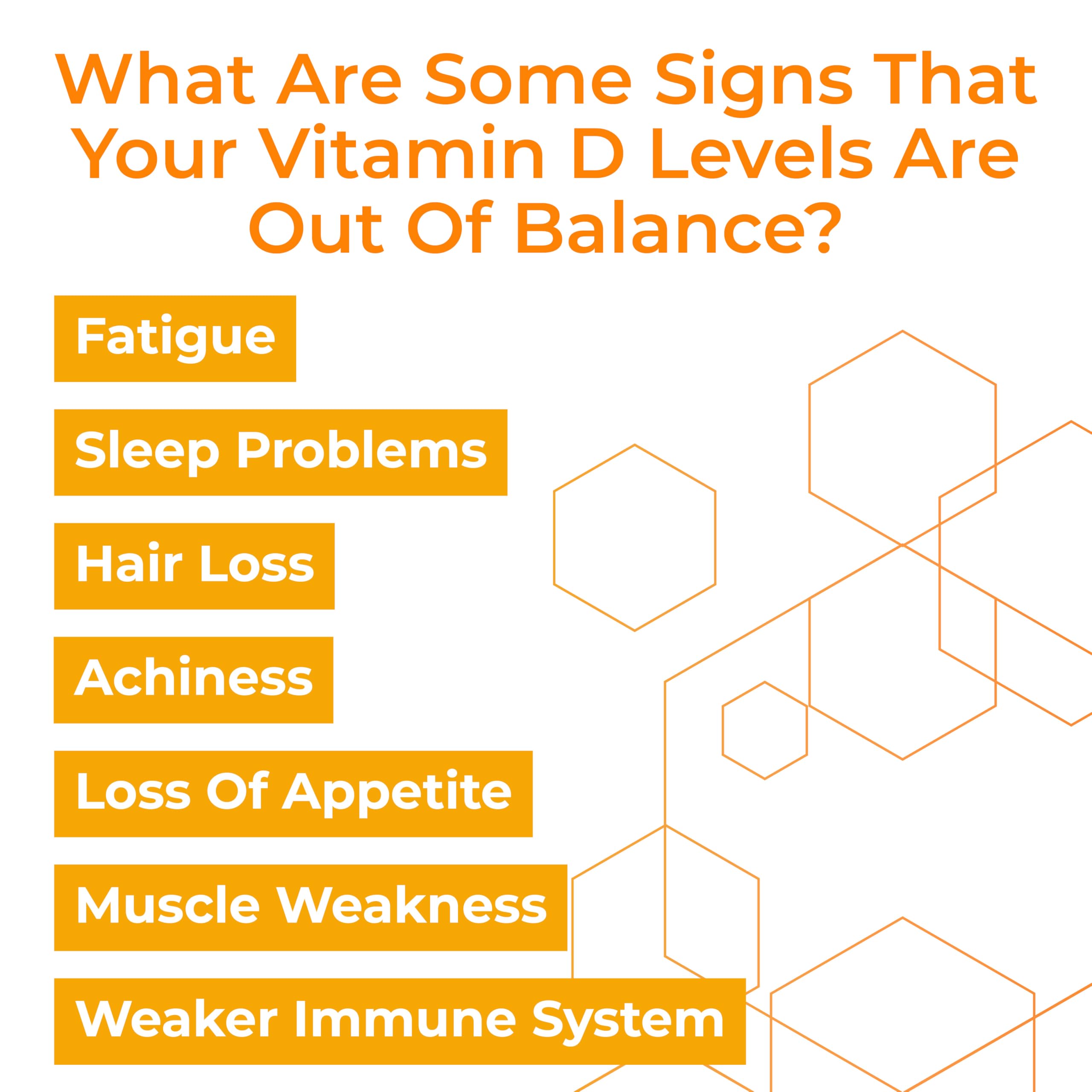 What Are Some Signs That Your Vitamin D Levels Are Out Of Balance?

Fatigue

Sleep Problems

Hair Loss

Achiness

Loss Of Appetite

Muscle Weakness

Weaker Immune System